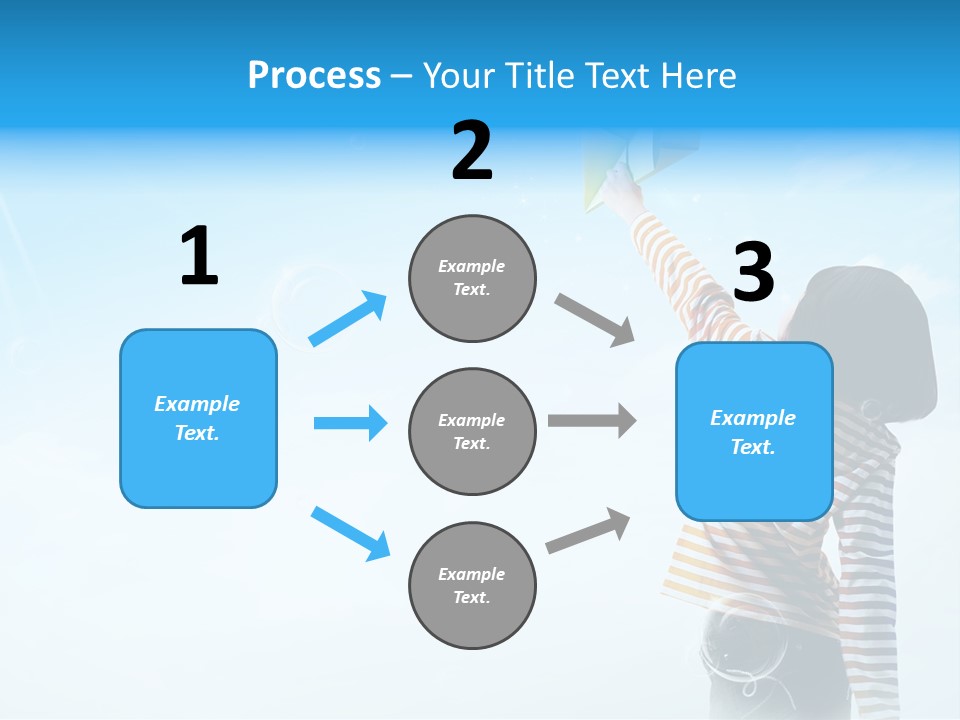 Process – Your Title Text Here

1

Example Text.

2

Example Text.

Example Text.

Example Text.

3

Example Text.